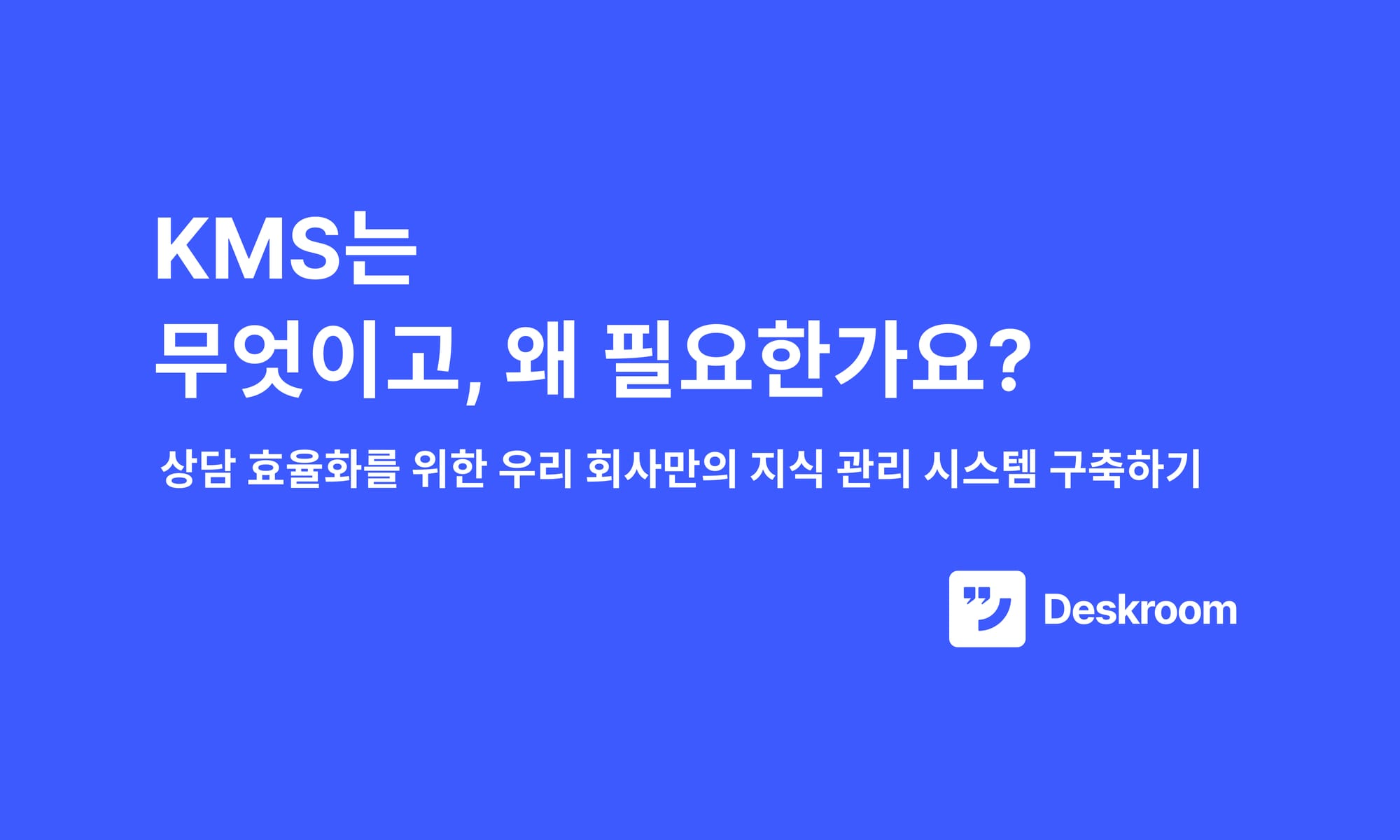 KMS는
무엇이고, 왜 필요한가요?

상담 효율화를 위한 우리 회사만의 지식 관리 시스템 구축하기

Deskroom